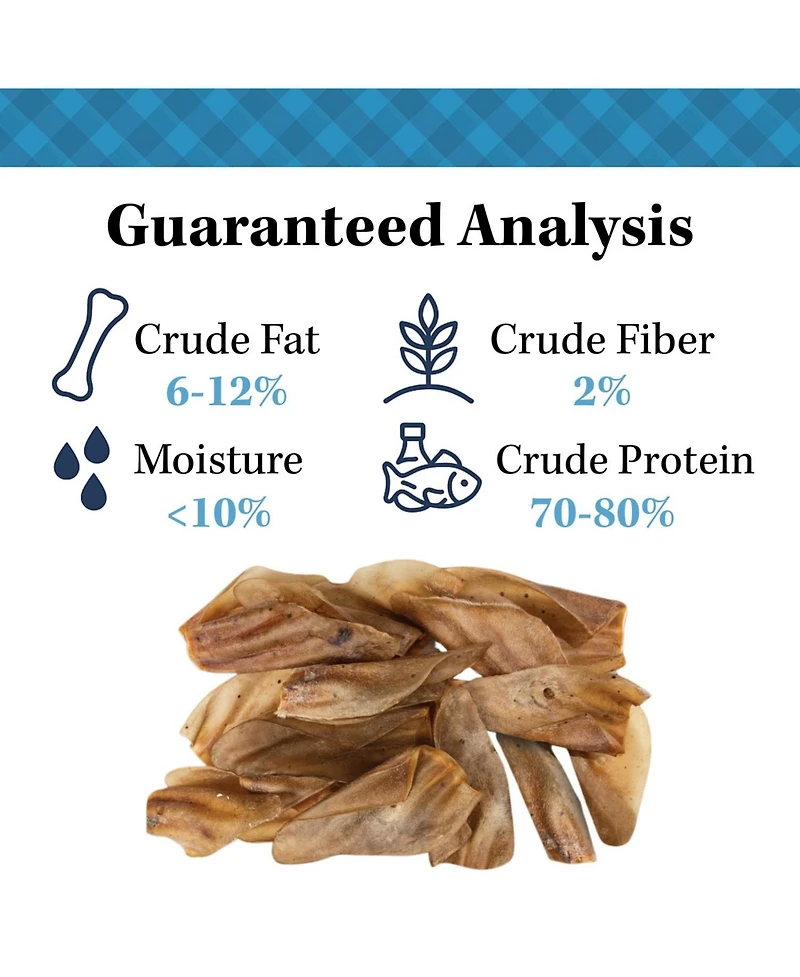 Guaranteed Analysis

Crude Fat
6-12%

Crude Fiber
2%

Moisture
<10%

Crude Protein
70-80%